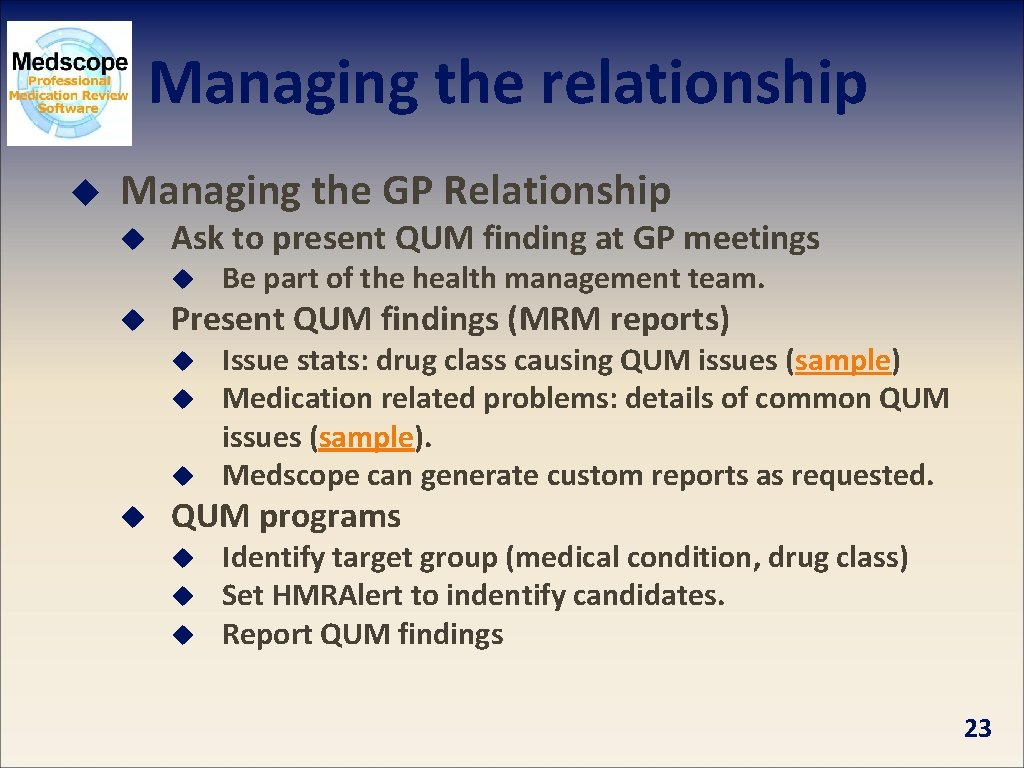 Medscope
Professional
Medication Review
Software

Managing the relationship

Managing the GP Relationship

Ask to present QUM finding at GP meetings

Be part of the health management team.

Present QUM findings (MRM reports)

Issue stats: drug class causing QUM issues (sample)

Medication related problems: details of common QUM issues (sample).

Medscope can generate custom reports as requested.

QUM programs

Identify target group (medical condition, drug class)

Set HMRAlert to indentify candidates.

Report QUM findings

23